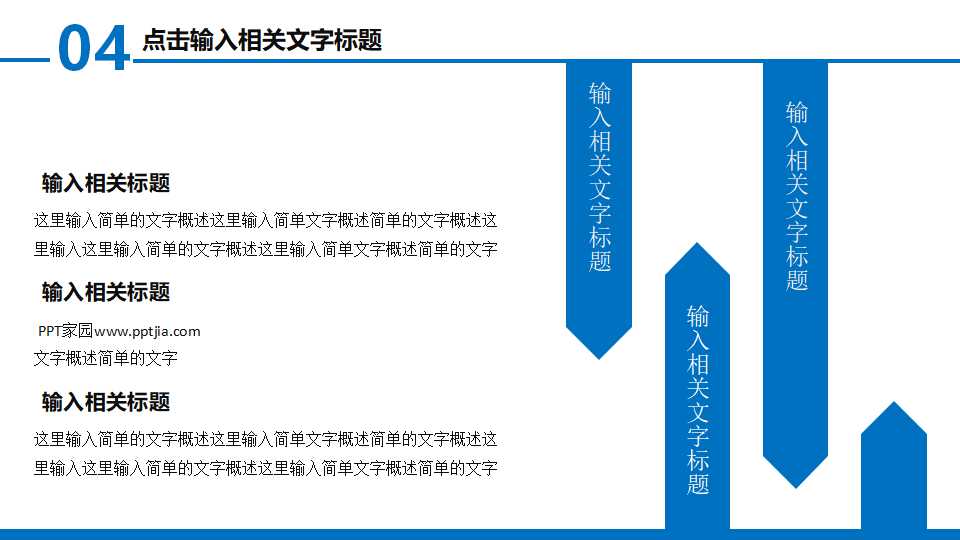 04 点击输入相关文字标题

输入相关标题

这里输入简单的文字概述这里输入简单文字概述简单的文字概述这里输入这里输入简单的文字概述这里输入简单文字概述简单的文字

输入相关标题

PPT家园www.pptjia.com
文字概述简单的文字

输入相关标题

这里输入简单的文字概述这里输入简单文字概述简单的文字概述这里输入这里输入简单的文字概述这里输入简单文字概述简单的文字

输入相关文字标题

输入相关文字标题

输入相关文字标题